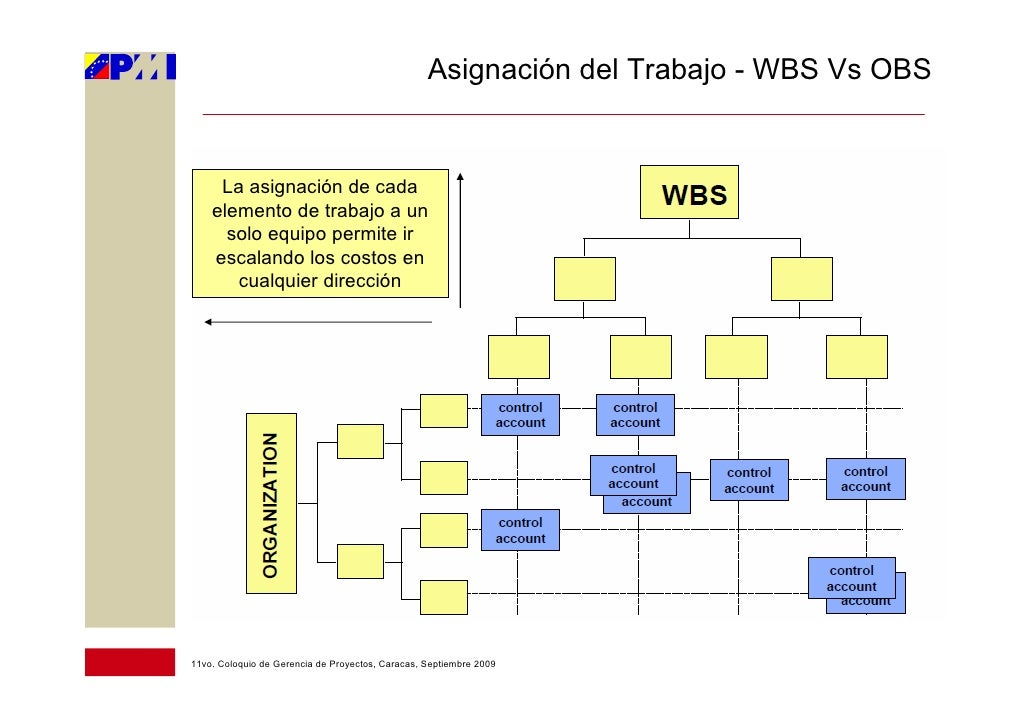 PMI

Asignación del Trabajo - WBS Vs OBS

La asignación de cada elemento de trabajo a un solo equipo permite ir escalando los costos en cualquier dirección

WBS

ORGANIZATION

control account

control account

control account

account

control account

control account

control account

control account

account

11vo. Coloquio de Gerencia de Proyectos, Caracas, Septiembre 2009